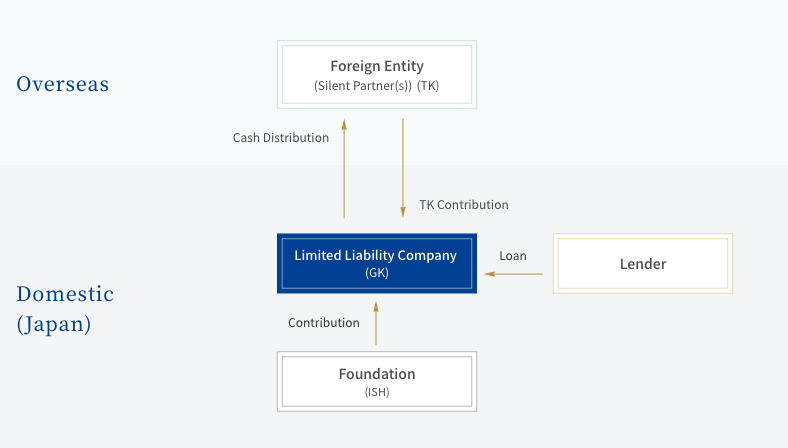 Overseas

Foreign Entity
(Silent Partner(s)) (TK)

Cash Distribution

TK Contribution

Domestic (Japan)

Limited Liability Company
(GK)

Loan

Lender

Contribution

Foundation
(ISH)